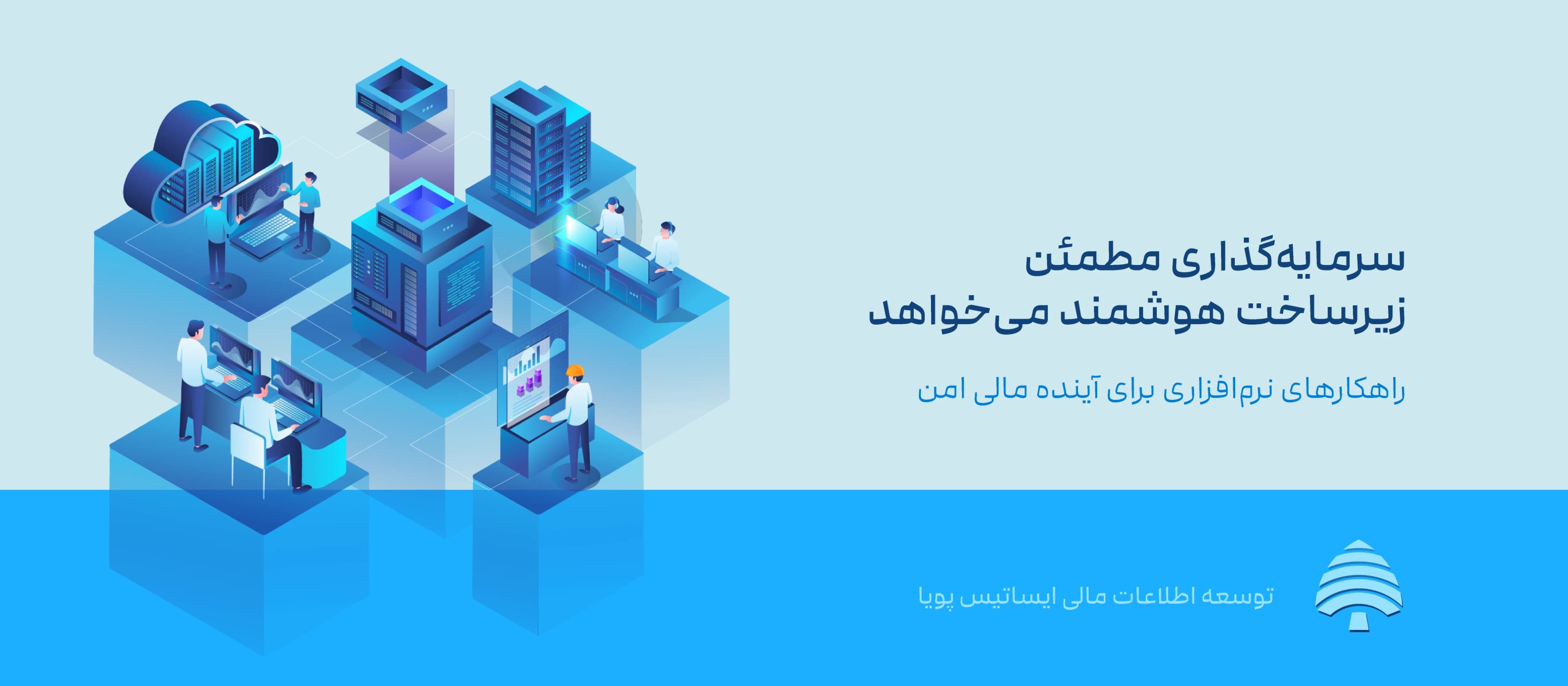 سرمایه‌گذاری مطمئن
زیرساخت هوشمند می‌خواهد

راهکارهای نرم‌افزاری برای آینده مالی امن

توسعه اطلاعات مالی ایساتیس پویا